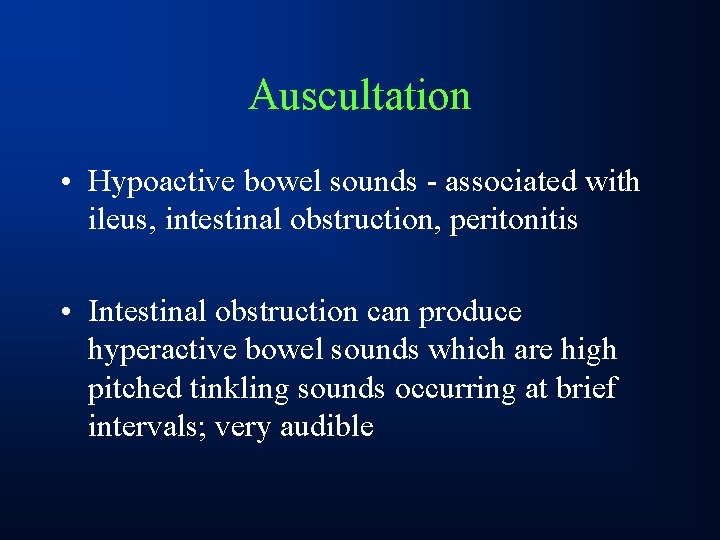 Auscultation

• Hypoactive bowel sounds - associated with ileus, intestinal obstruction, peritonitis

• Intestinal obstruction can produce hyperactive bowel sounds which are high pitched tinkling sounds occurring at brief intervals; very audible